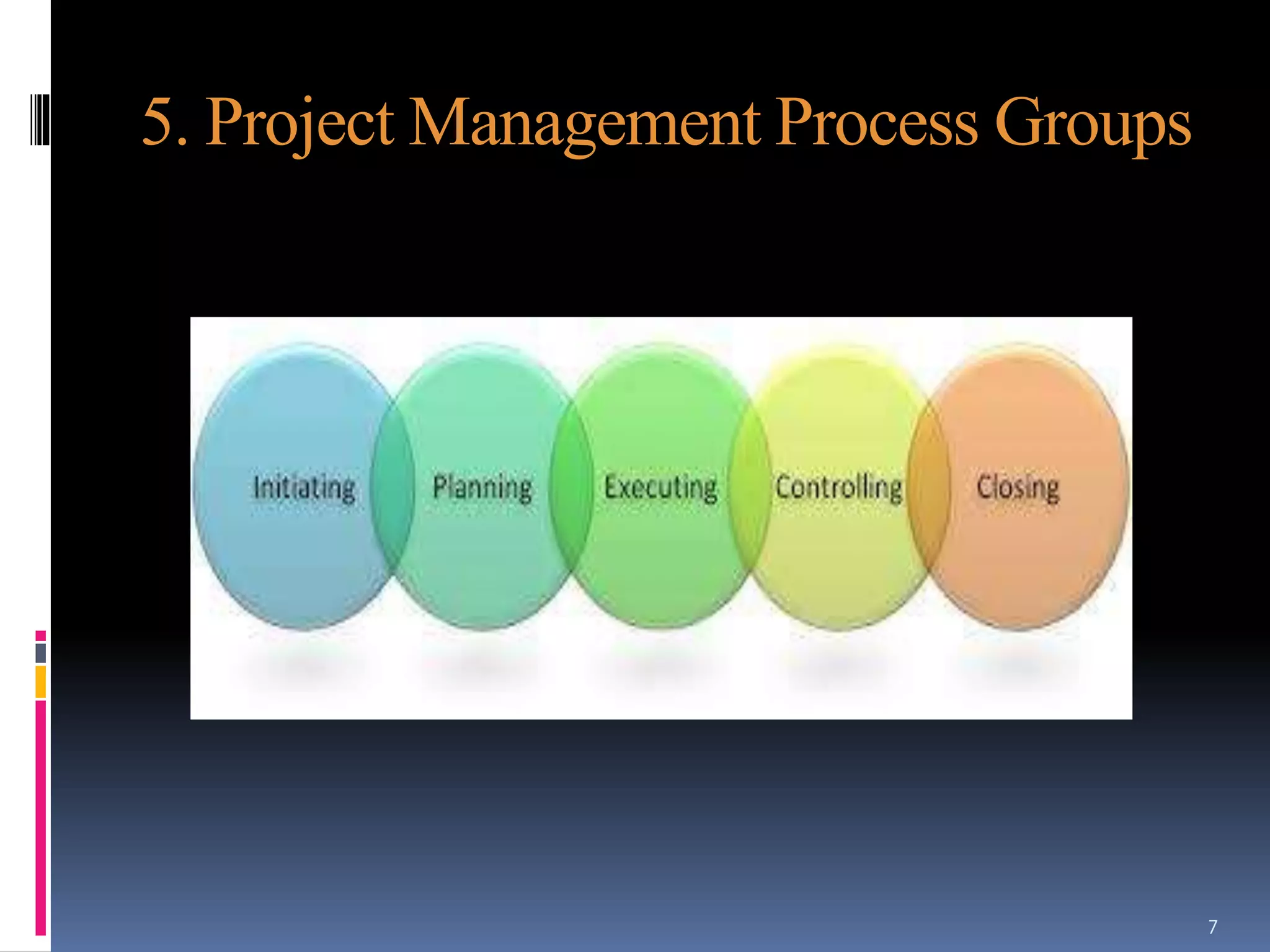 5. Project Management Process Groups

Initiating

Planning

Executing

Controlling

Closing

7